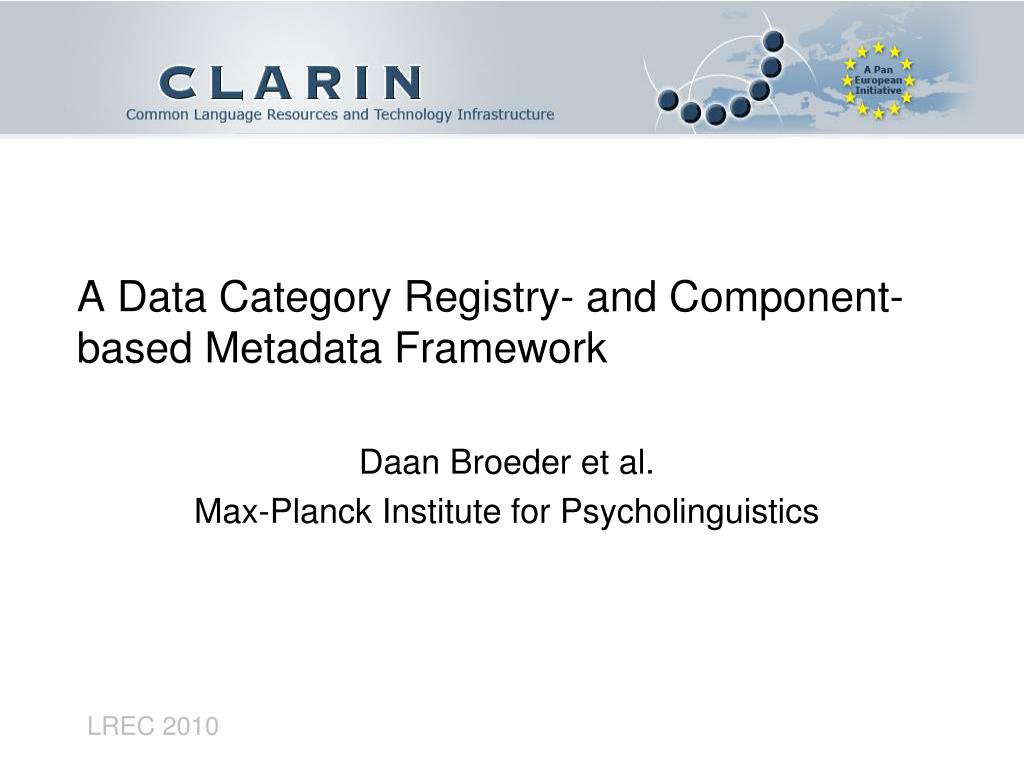 CLARIN
Common Language Resources and Technology Infrastructure

A Pan European Initiative

A Data Category Registry- and Component-based Metadata Framework

Daan Broeder et al.
Max-Planck Institute for Psycholinguistics

LREC 2010